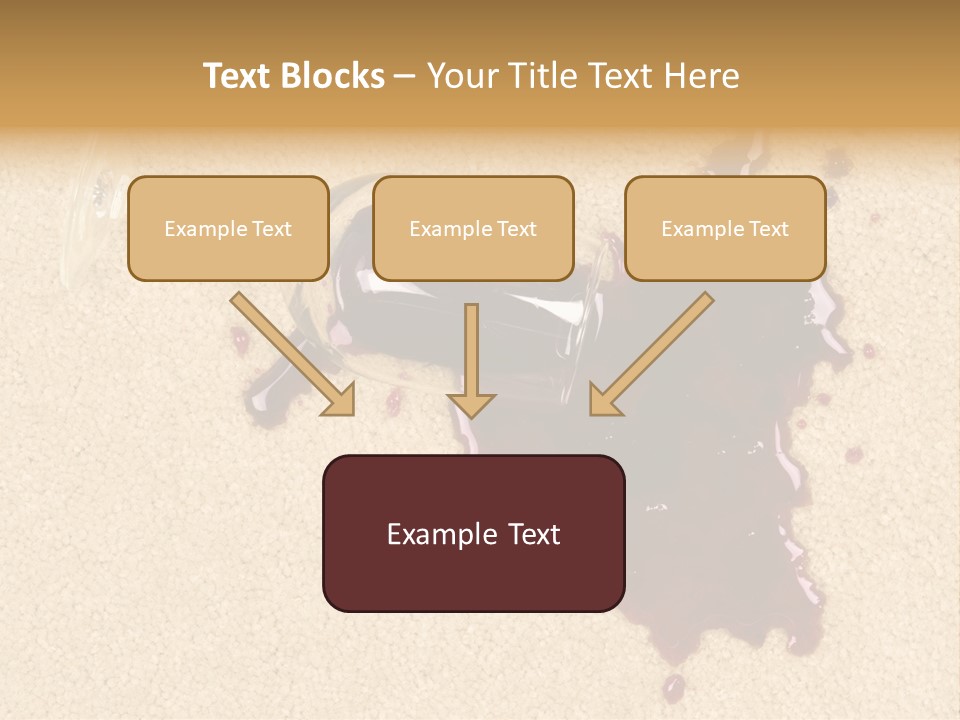 Text Blocks – Your Title Text Here

Example Text

Example Text

Example Text

Example Text